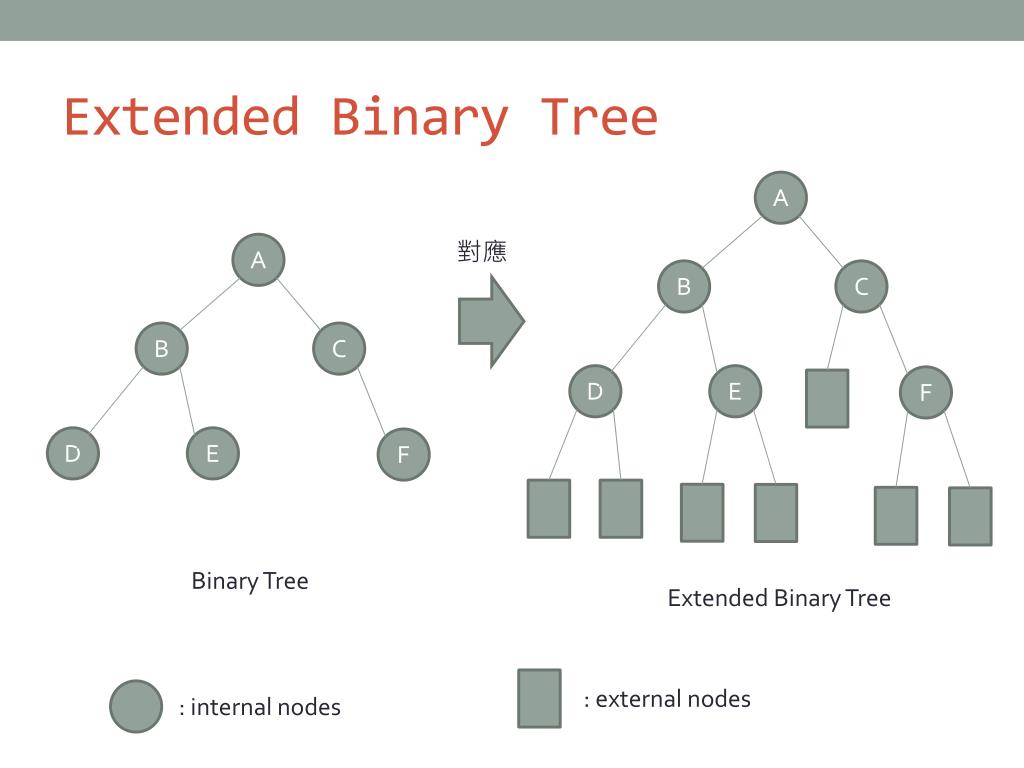 Extended Binary Tree

A
B
C
D
E
F

Binary Tree

對應

A
B
C
D
E
F

Extended Binary Tree

: internal nodes

: external nodes